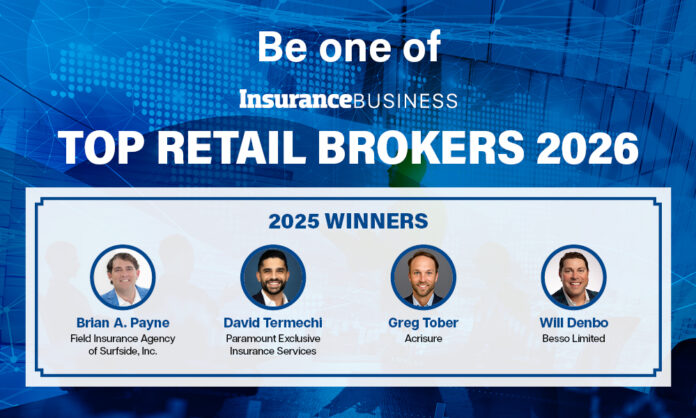 Be one of

InsuranceBUSINESS

TOP RETAIL BROKERS 2026

2025 WINNERS

Brian A. Payne
Field Insurance Agency of Surfside, Inc.

David Termechi
Paramount Exclusive Insurance Services

Greg Tober
Acrisure

Will Denbo
Besso Limited